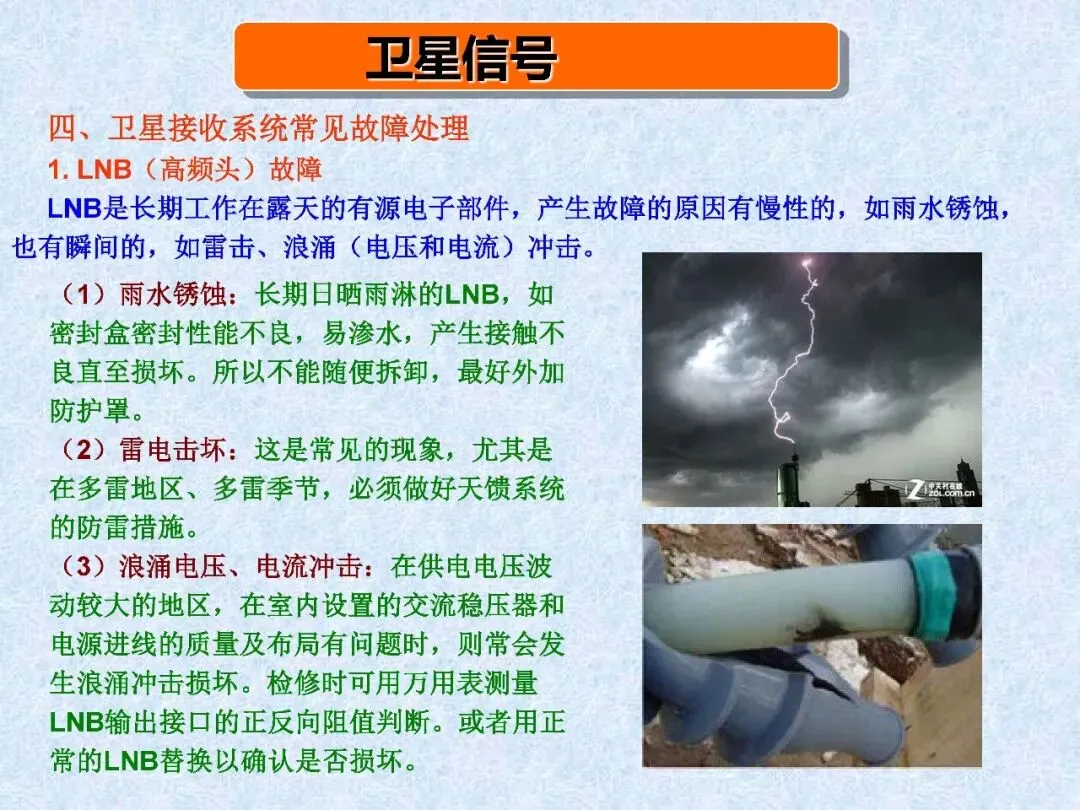 卫星信号

四、卫星接收系统常见故障处理

1. LNB（高频头）故障

LNB是长期工作在露天的有源电子部件，产生故障的原因有慢性的，如雨水锈蚀，也有瞬间的，如雷击、浪涌（电压和电流）冲击。

（1）雨水锈蚀：长期日晒雨淋的LNB，如密封盒密封性能不良，易渗水，产生接触不良直至损坏。所以不能随便拆卸，最好外加防护罩。

（2）雷电击坏：这是常见的现象，尤其是在多雷地区、多雷季节，必须做好天馈系统的防雷措施。

（3）浪涌电压、电流冲击：在供电电压波动较大的地区，在室内设置的交流稳压器和电源进线的质量及布局有问题时，则常会发生浪涌冲击损坏。检修时可用万用表测量LNB输出接口的正反向阻值判断。或者用正常的LNB替换以确认是否损坏。

中关村在线
zol.com.cn